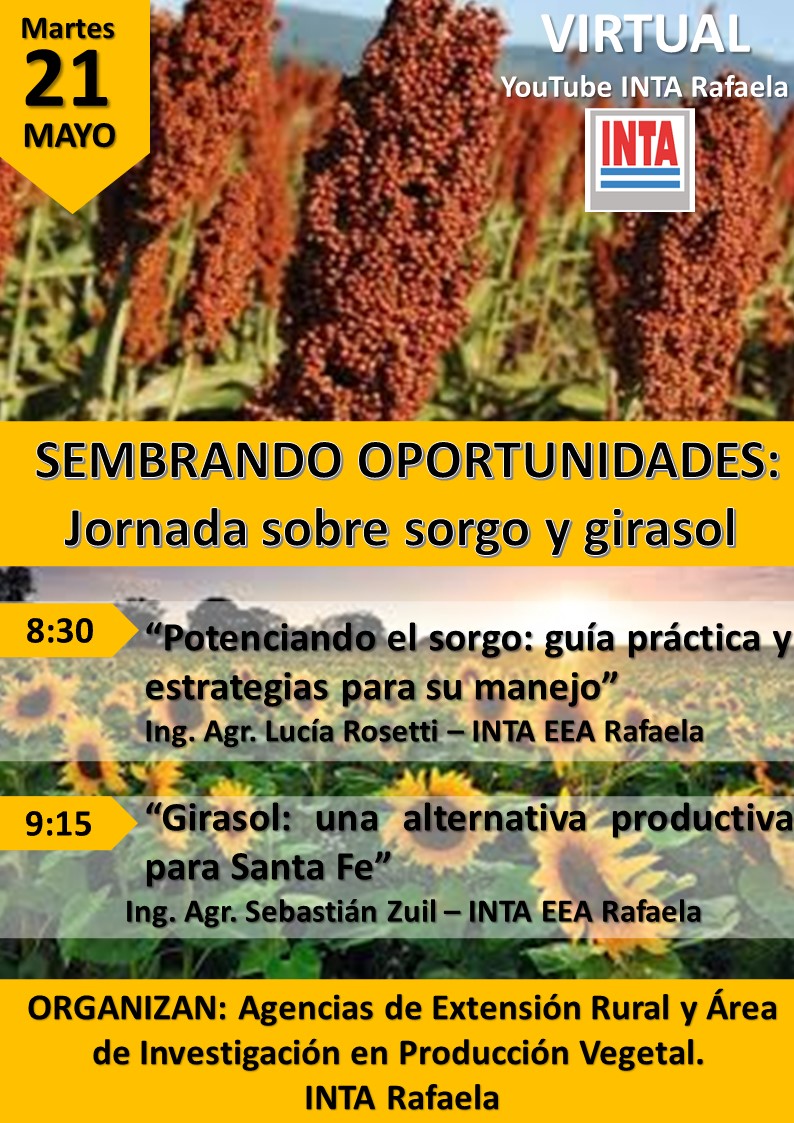 Martes
21
MAYO

VIRTUAL
YouTube INTA Rafaela

INTA

SEMBRANDO OPORTUNIDADES:
Jornada sobre sorgo y girasol

8:30
“Potenciando el sorgo: guía práctica y estrategias para su manejo”
Ing. Agr. Lucía Rosetti – INTA EEA Rafaela

9:15
“Girasol: una alternativa productiva para Santa Fe”
Ing. Agr. Sebastián Zuil – INTA EEA Rafaela

ORGANIZAN: Agencias de Extensión Rural y Área de Investigación en Producción Vegetal.
INTA Rafaela